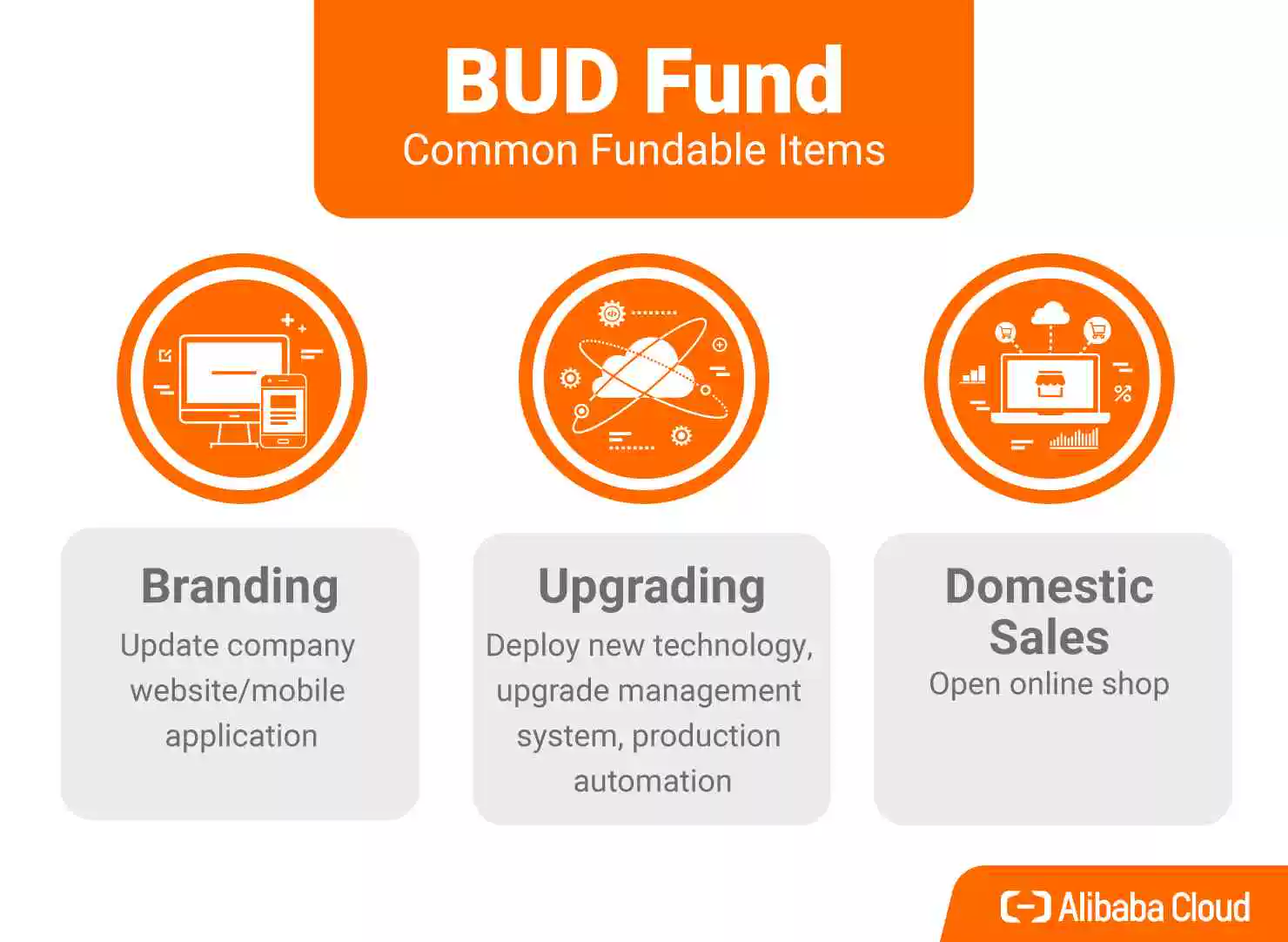 BUD Fund
Common Fundable Items

Branding
Update company website/mobile application

Upgrading
Deploy new technology, upgrade management system, production automation

Domestic Sales
Open online shop

Alibaba Cloud